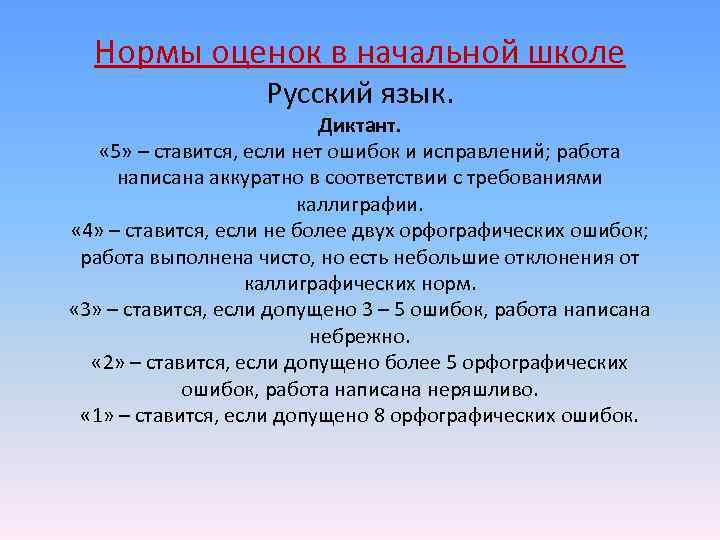 Нормы оценок в начальной школе

Русский язык.

Диктант.

«5» – ставится, если нет ошибок и исправлений; работа написана аккуратно в соответствии с требованиями каллиграфии.

«4» – ставится, если не более двух орфографических ошибок; работа выполнена чисто, но есть небольшие отклонения от каллиграфических норм.

«3» – ставится, если допущено 3 – 5 ошибок, работа написана небрежно.

«2» – ставится, если допущено более 5 орфографических ошибок, работа написана неряшливо.

«1» – ставится, если допущено 8 орфографических ошибок.